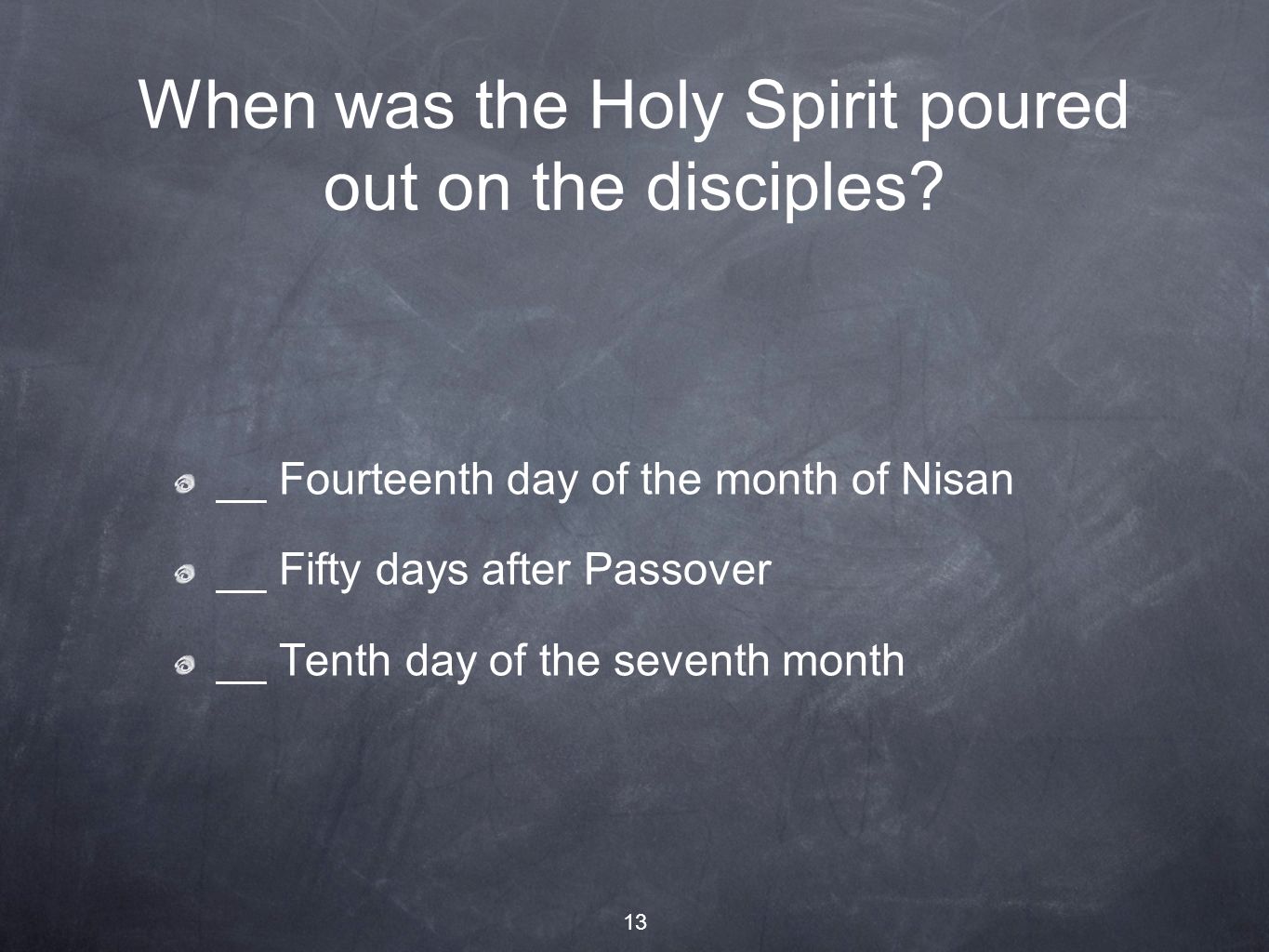 When was the Holy Spirit poured out on the disciples?

__ Fourteenth day of the month of Nisan

__ Fifty days after Passover

__ Tenth day of the seventh month

13